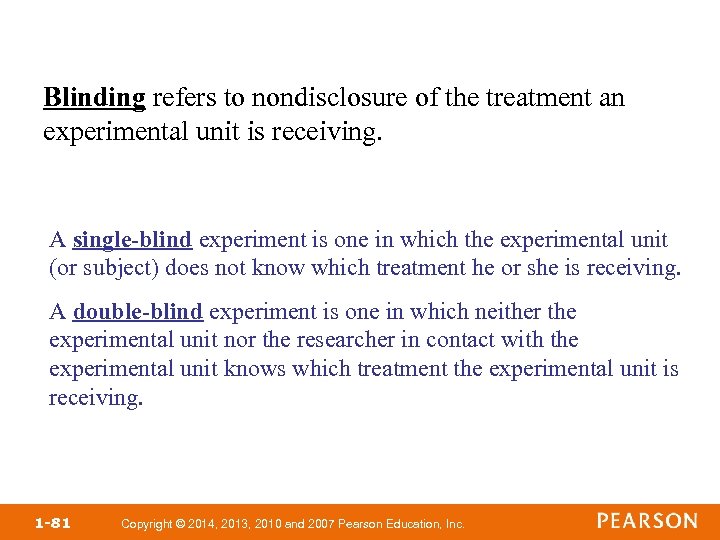 Blinding refers to nondisclosure of the treatment an experimental unit is receiving.

A single-blind experiment is one in which the experimental unit (or subject) does not know which treatment he or she is receiving.

A double-blind experiment is one in which neither the experimental unit nor the researcher in contact with the experimental unit knows which treatment the experimental unit is receiving.

1-81 Copyright © 2014, 2013, 2010 and 2007 Pearson Education, Inc. PEARSON